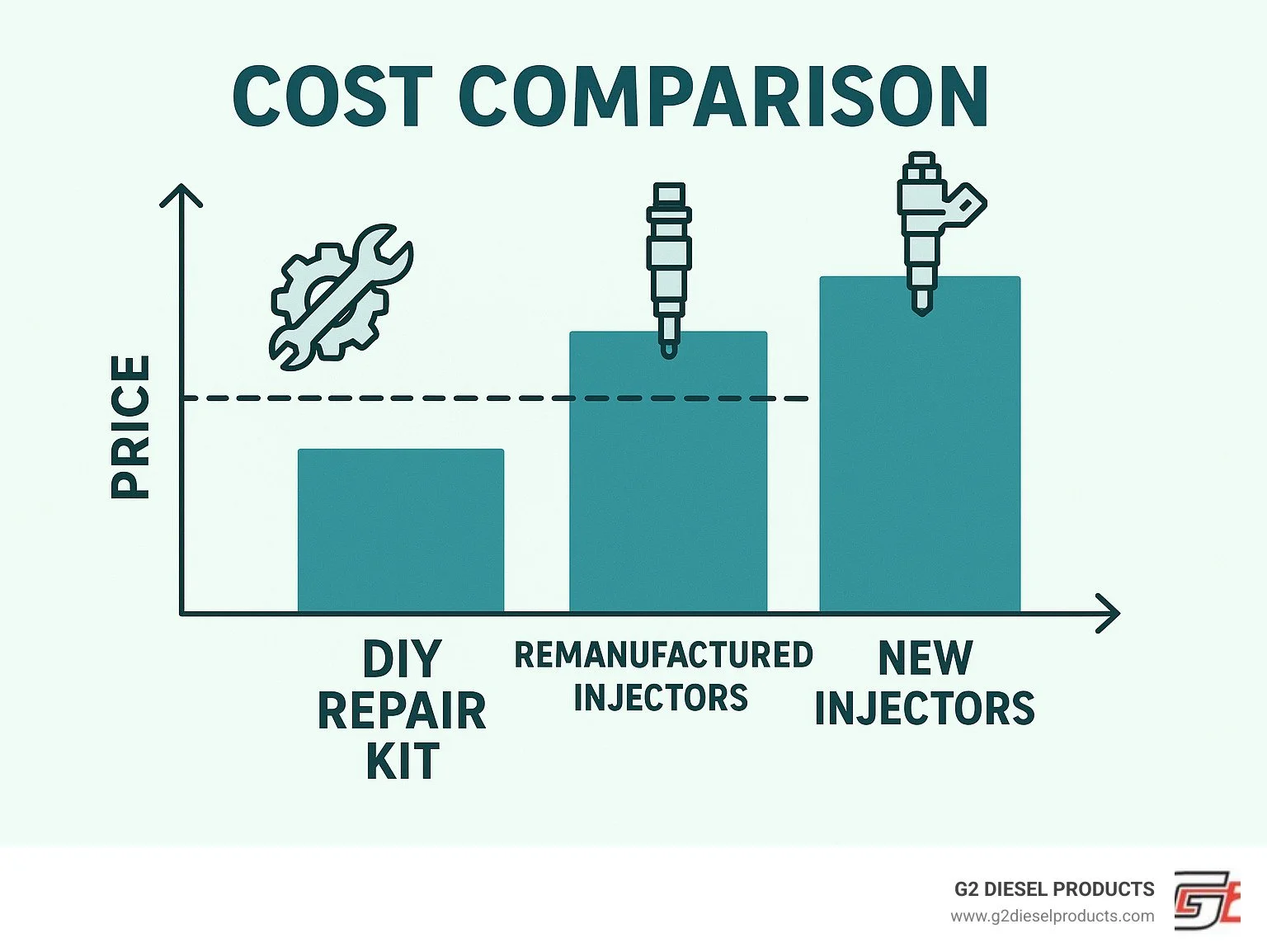 COST COMPARISON

PRICE

DIY REPAIR KIT

REMANUFACTURED INJECTORS

NEW INJECTORS

G2 DIESEL PRODUCTS
www.g2dieselproducts.com